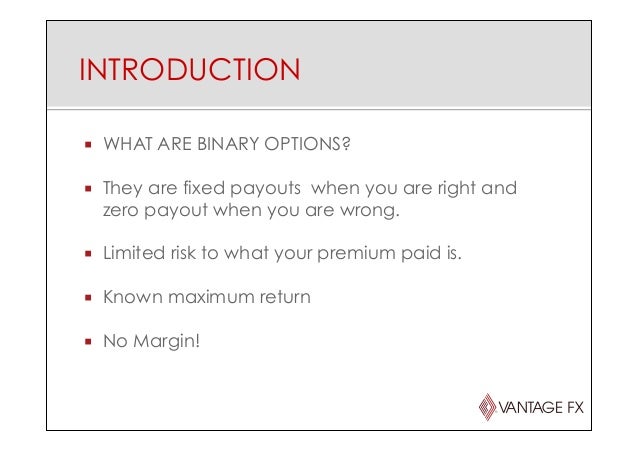 INTRODUCTION

▪ WHAT ARE BINARY OPTIONS?

▪ They are fixed payouts when you are right and zero payout when you are wrong.

▪ Limited risk to what your premium paid is.

▪ Known maximum return

▪ No Margin!

VANTAGE FX